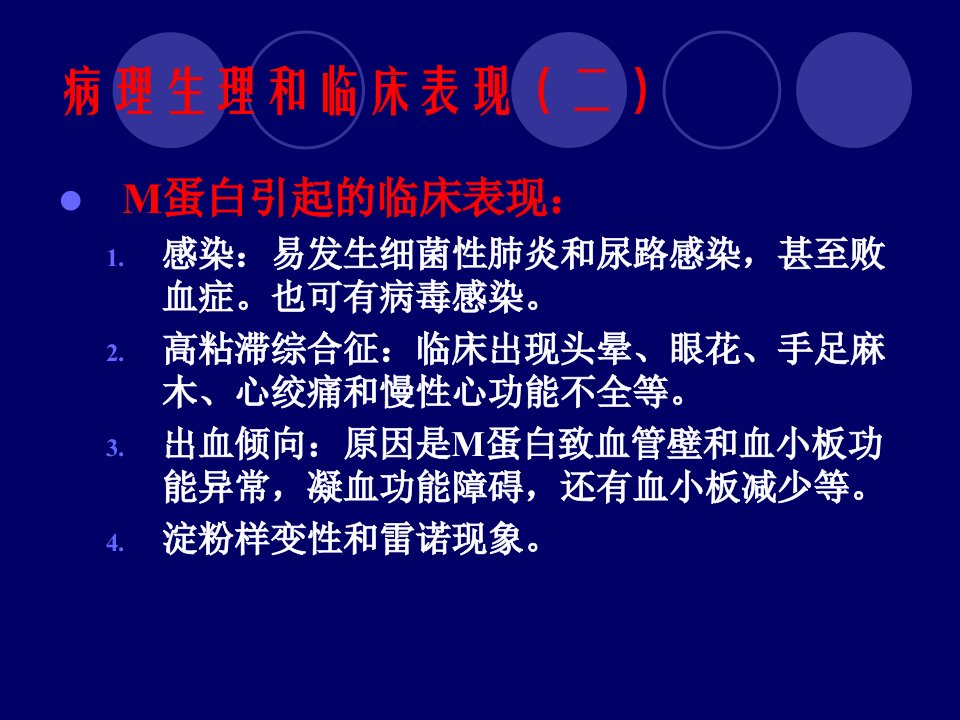 病理生理和临床表现（二）

M蛋白引起的临床表现：

1. 感染：易发生细菌性肺炎和尿路感染，甚至败血症。也可有病毒感染。
2. 高粘滞综合征：临床出现头晕、眼花、手足麻木、心绞痛和慢性心功能不全等。
3. 出血倾向：原因是M蛋白致血管壁和血小板功能异常，凝血功能障碍，还有血小板减少等。
4. 淀粉样变性和雷诺现象。